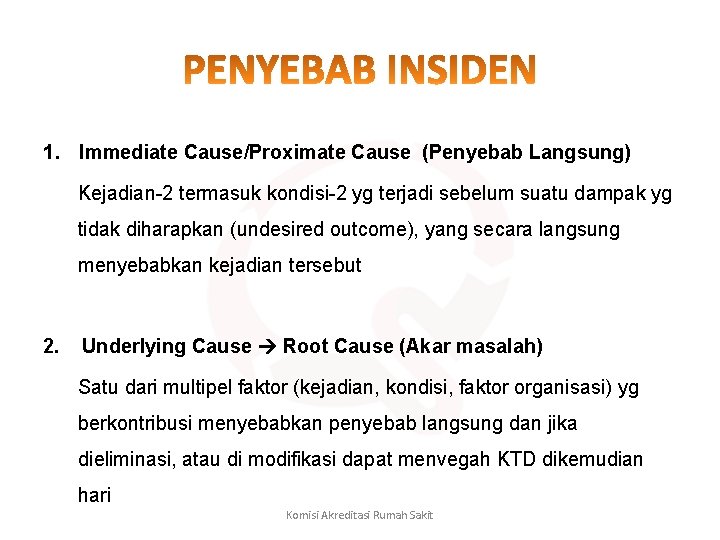 PENYEBAB INSIDEN

1. Immediate Cause/Proximate Cause (Penyebab Langsung)

Kejadian-2 termasuk kondisi-2 yg terjadi sebelum suatu dampak yg tidak diharapkan (undesired outcome), yang secara langsung menyebabkan kejadian tersebut

2. Underlying Cause → Root Cause (Akar masalah)

Satu dari multipel faktor (kejadian, kondisi, faktor organisasi) yg berkontribusi menyebabkan penyebab langsung dan jika dieliminasi, atau di modifikasi dapat menvegah KTD dikemudian hari

Komisi Akreditasi Rumah Sakit